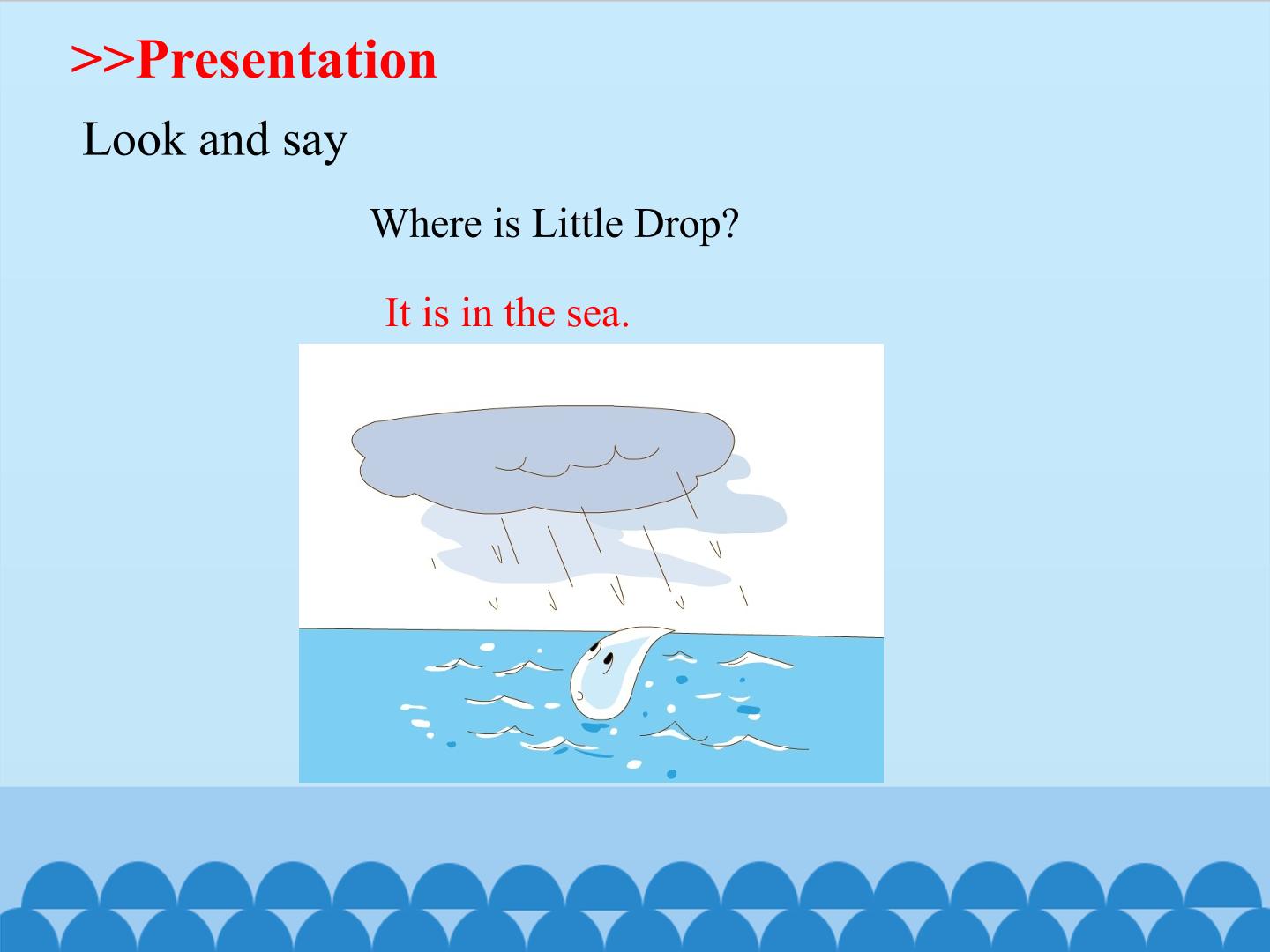 >>Presentation

Look and say

Where is Little Drop?

It is in the sea.